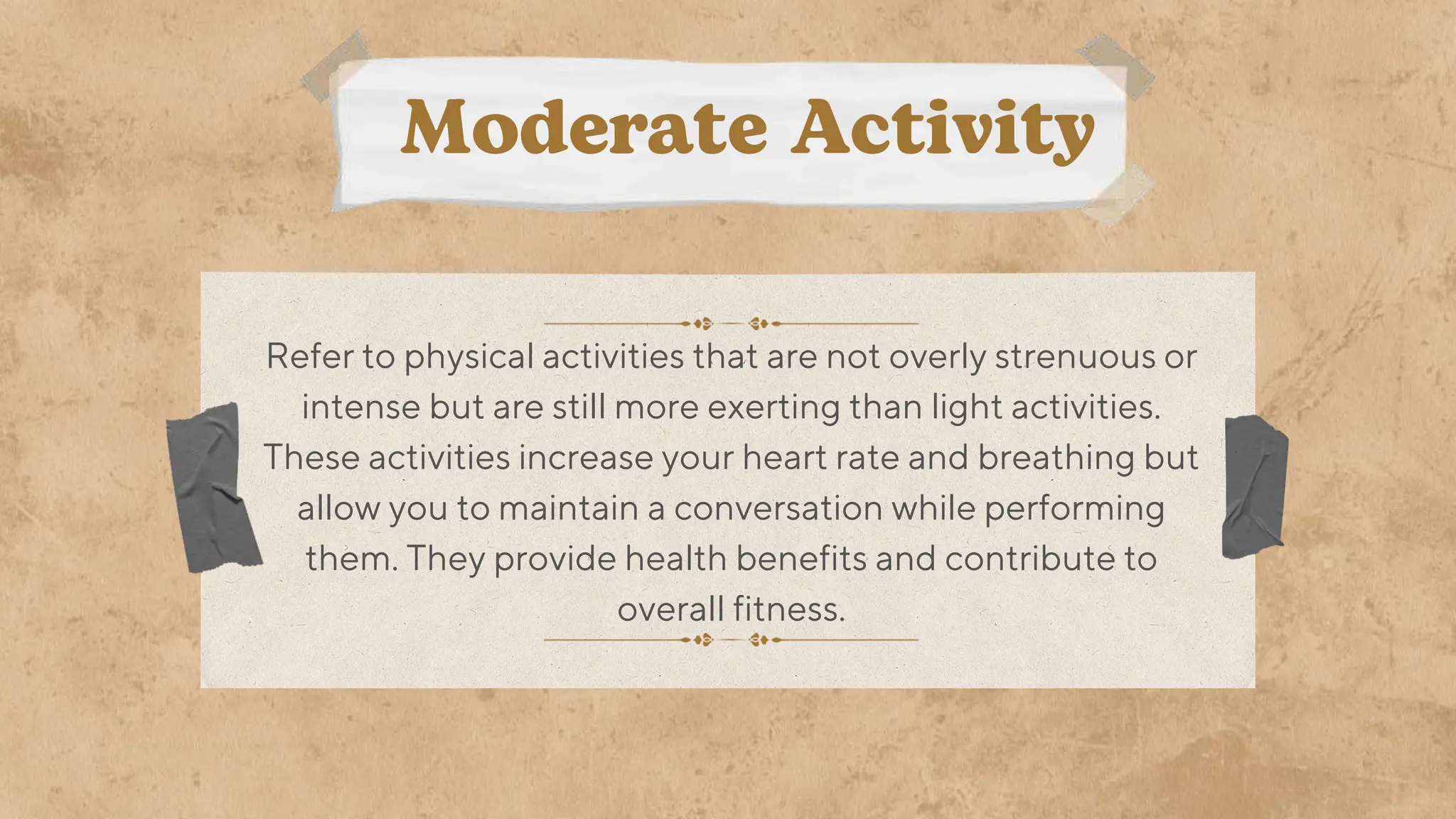 Moderate Activity

Refer to physical activities that are not overly strenuous or intense but are still more exerting than light activities. These activities increase your heart rate and breathing but allow you to maintain a conversation while performing them. They provide health benefits and contribute to overall fitness.